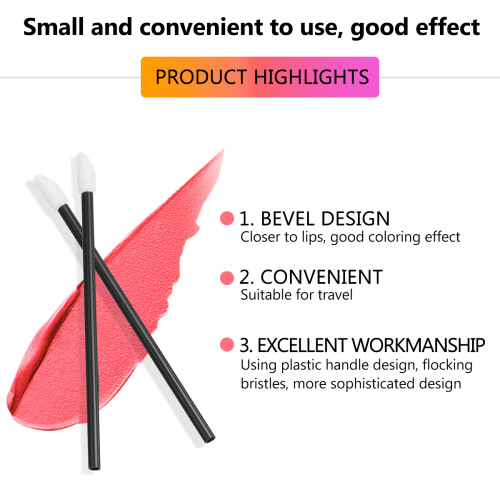 Small and convenient to use, good effect

PRODUCT HIGHLIGHTS

1. BEVEL DESIGN
Closer to lips, good coloring effect

2. CONVENIENT
Suitable for travel

3. EXCELLENT WORKMANSHIP
Using plastic handle design, flocking bristles, more sophisticated design